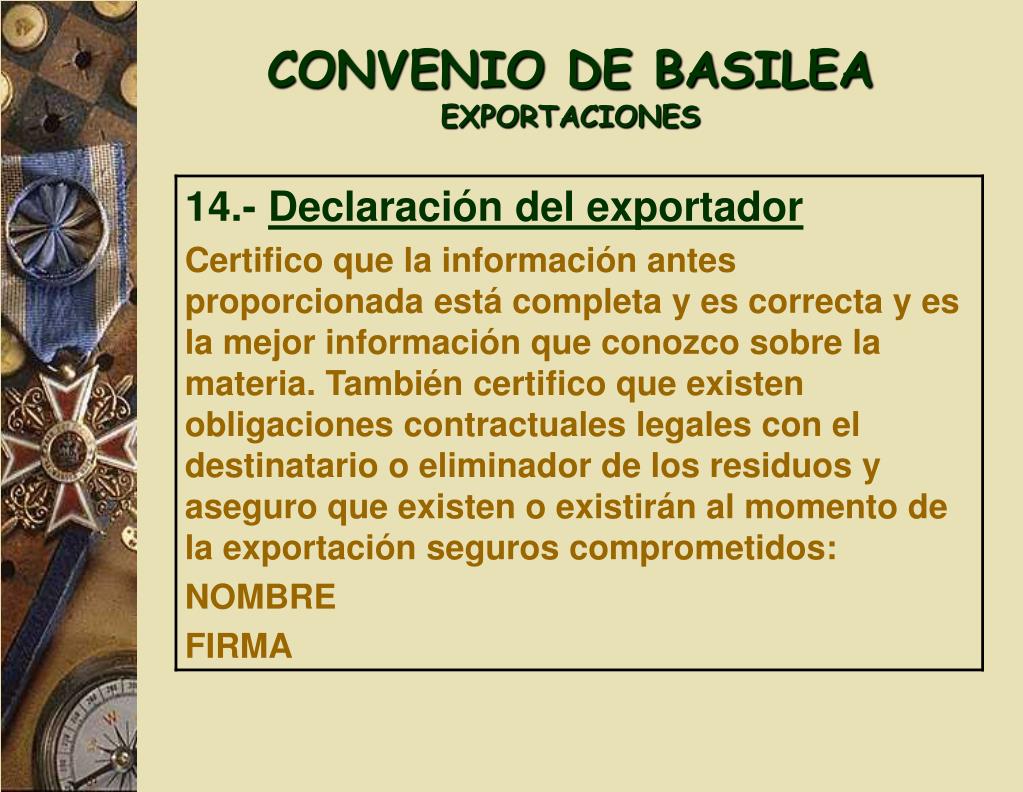 CONVENIO DE BASILEA
EXPORTACIONES

14.- Declaración del exportador

Certifico que la información antes proporcionada está completa y es correcta y es la mejor información que conozco sobre la materia. También certifico que existen obligaciones contractuales legales con el destinatario o eliminador de los residuos y aseguro que existen o existirán al momento de la exportación seguros comprometidos:

NOMBRE

FIRMA